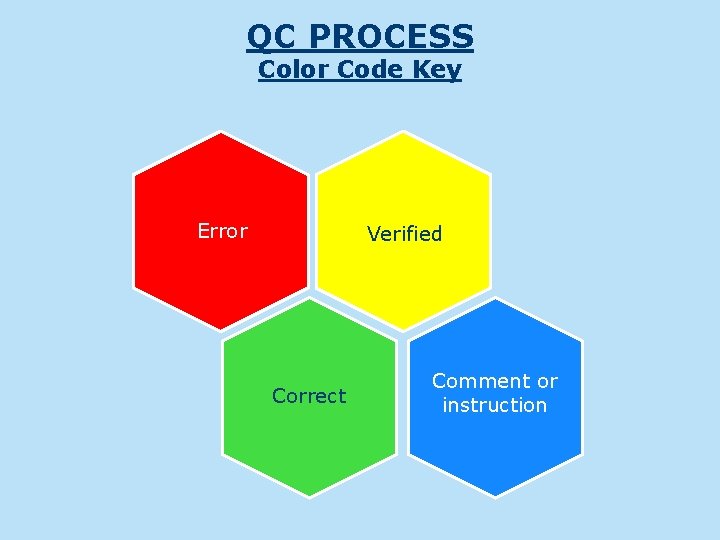 QC PROCESS
Color Code Key

Error

Verified

Correct

Comment or instruction